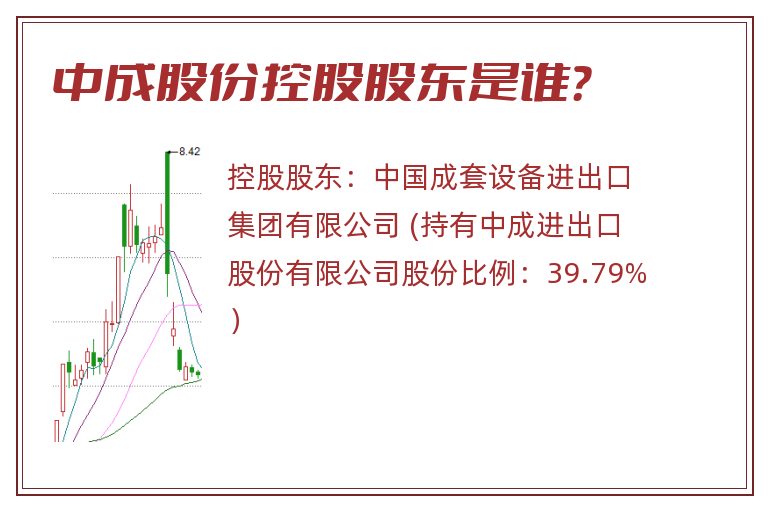 中成股份控股股东是谁?

8.42

控股股东：中国成套设备进出口集团有限公司 (持有中成进出口股份有限公司股份比例：39.79%)